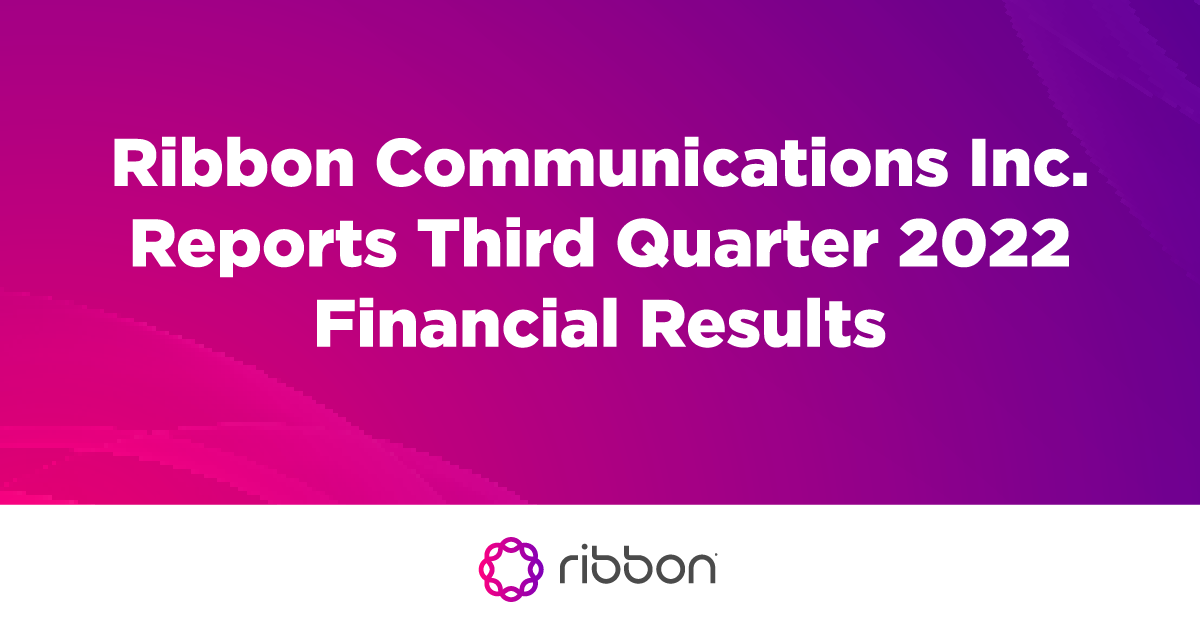 Ribbon Communications Inc. Reports Third Quarter 2022 Financial Results

ribbon